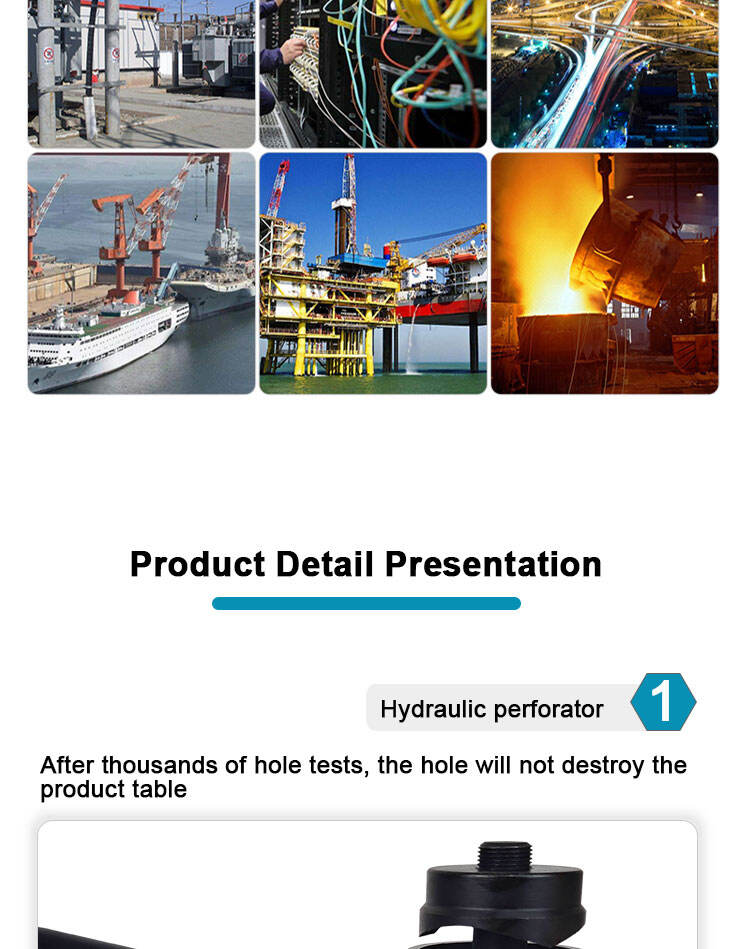 Product Detail Presentation

Hydraulic perforator 1

After thousands of hole tests, the hole will not destroy the product table